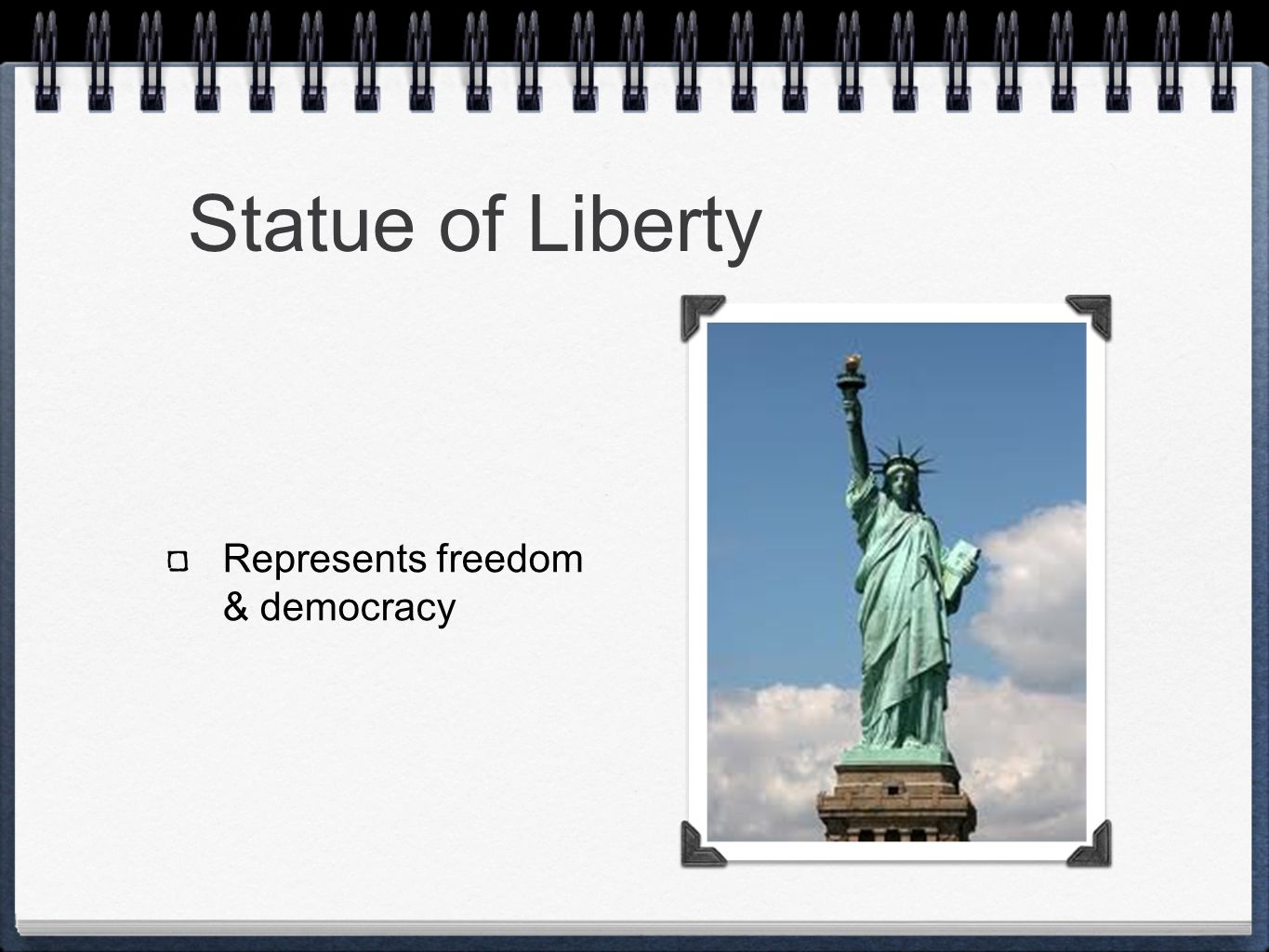 Statue of Liberty

Represents freedom & democracy